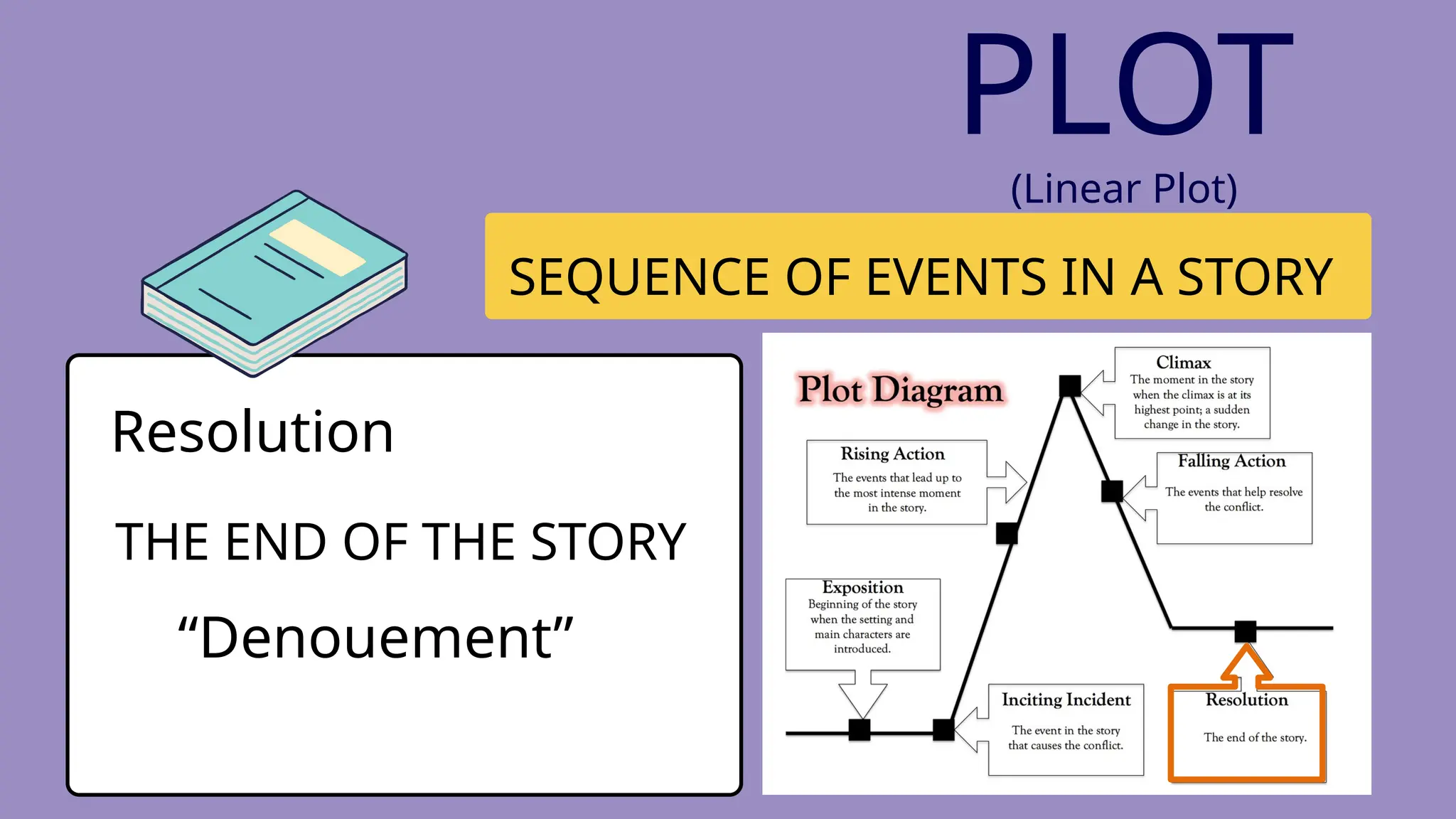 PLOT

(Linear Plot)

SEQUENCE OF EVENTS IN A STORY

Resolution

THE END OF THE STORY

“Denouement”

Plot Diagram

Climax
The moment in the story when the climax is at its highest point; a sudden change in the story.

Rising Action
The events that lead up to the most intense moment in the story.

Falling Action
The events that help resolve the conflict.

Exposition
Beginning of the story when the setting and main characters are introduced.

Inciting Incident
The event in the story that causes the conflict.

Resolution
The end of the story.